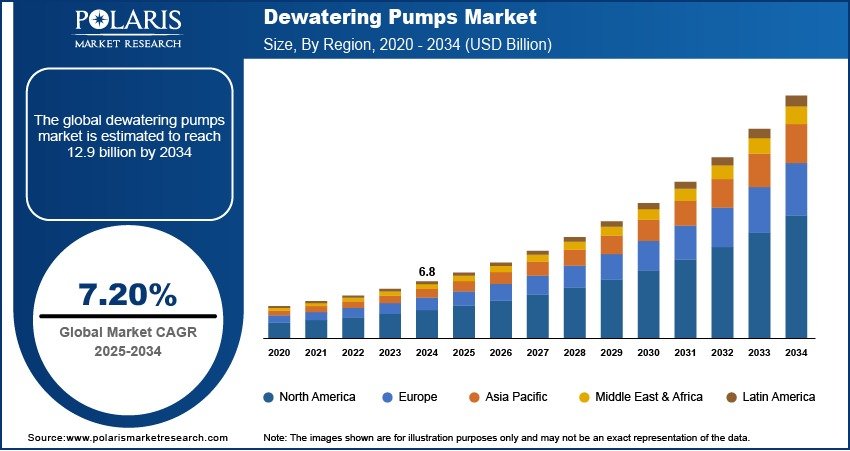 POLARIS
MARKET RESEARCH

Dewatering Pumps Market
Size, By Region, 2020 - 2034 (USD Billion)

The global dewatering pumps market is estimated to reach 12.9 billion by 2034

7.20%
Global Market CAGR
2025-2034

6.8

2020 2021 2022 2023 2024 2025 2026 2027 2028 2029 2030 2031 2032 2033 2034

North America Europe Asia Pacific Middle East & Africa Latin America

Source:www.polarismarketresearch.com

Note: The images shown are for illustration purposes only and may not be an exact representation of the data.